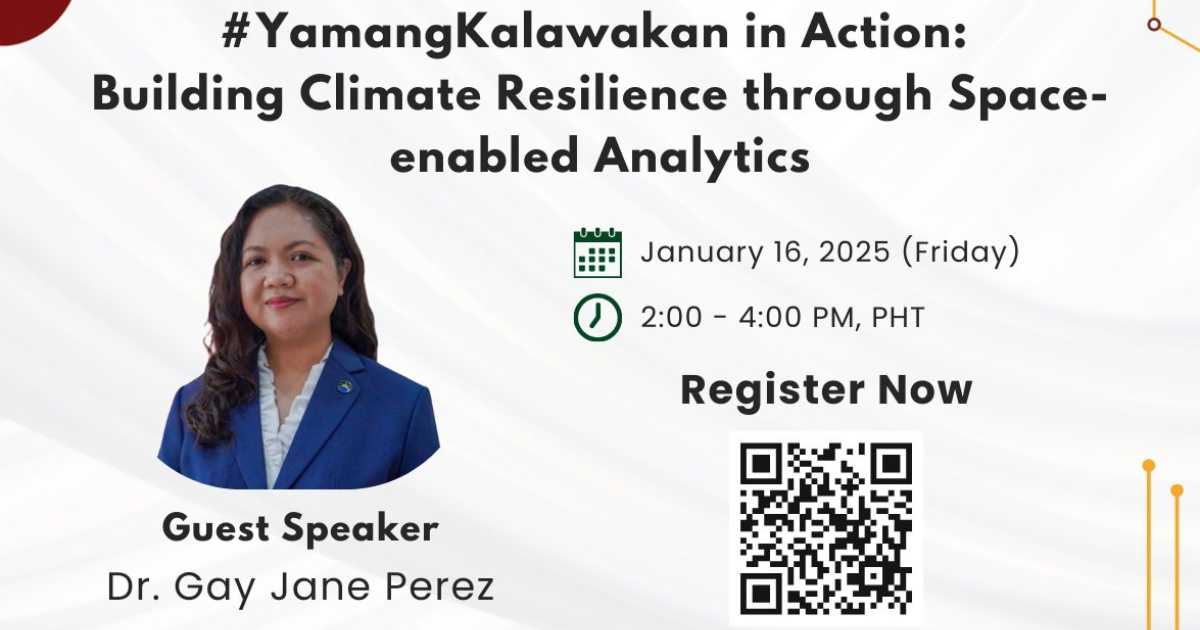 #YamangKalawakan in Action: Building Climate Resilience through Space-enabled Analytics

January 16, 2025 (Friday)

2:00 - 4:00 PM, PHT

Register Now

Guest Speaker
Dr. Gay Jane Perez